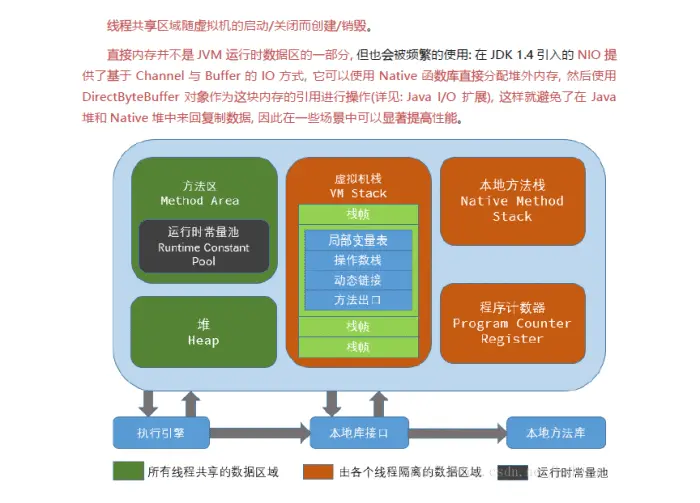 线程共享区域随虚拟机的启动/关闭而创建/销毁。

直接内存并不是 JVM 运行时数据区的一部分, 但也会被频繁的使用: 在 JDK 1.4 引入的 NIO 提供了基于 Channel 与 Buffer 的 IO 方式, 它可以使用 Native 函数库直接分配堆外内存, 然后使用 DirectByteBuffer 对象作为这块内存的引用进行操作(详见: Java I/O 扩展), 这样就避免了在 Java 堆和 Native 堆中来回复制数据, 因此在一些场景中可以显著提高性能。

方法区
Method Area

运行时常量池
Runtime Constant Pool

堆
Heap

虚拟机栈
VM Stack

栈帧

局部变量表

操作数栈

动态链接

方法出口

栈帧

栈帧

本地方法栈
Native Method Stack

程序计数器
Program Counter Register

执行引擎

本地库接口

本地方法库

所有线程共享的数据区域

由各个线程隔离的数据区域

csdn.

运行时常量池